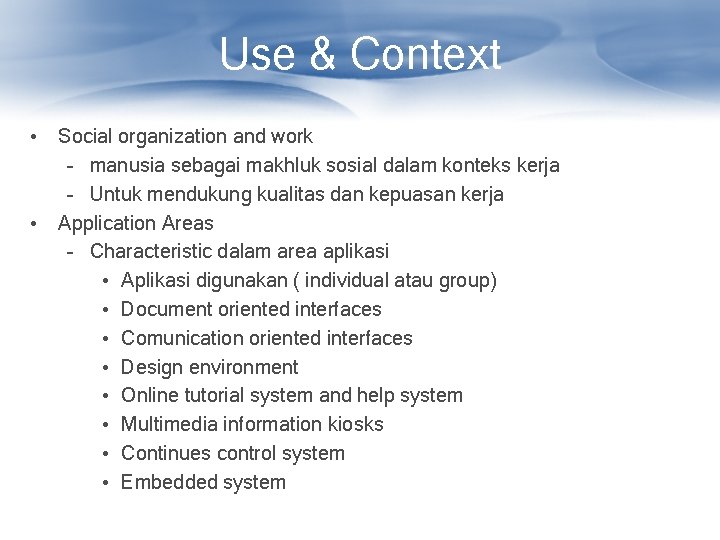 Use & Context

• Social organization and work
  – manusia sebagai makhluk sosial dalam konteks kerja
  – Untuk mendukung kualitas dan kepuasan kerja
• Application Areas
  – Characteristic dalam area aplikasi
    • Aplikasi digunakan ( individual atau group)
    • Document oriented interfaces
    • Comunication oriented interfaces
    • Design environment
    • Online tutorial system and help system
    • Multimedia information kiosks
    • Continues control system
    • Embedded system